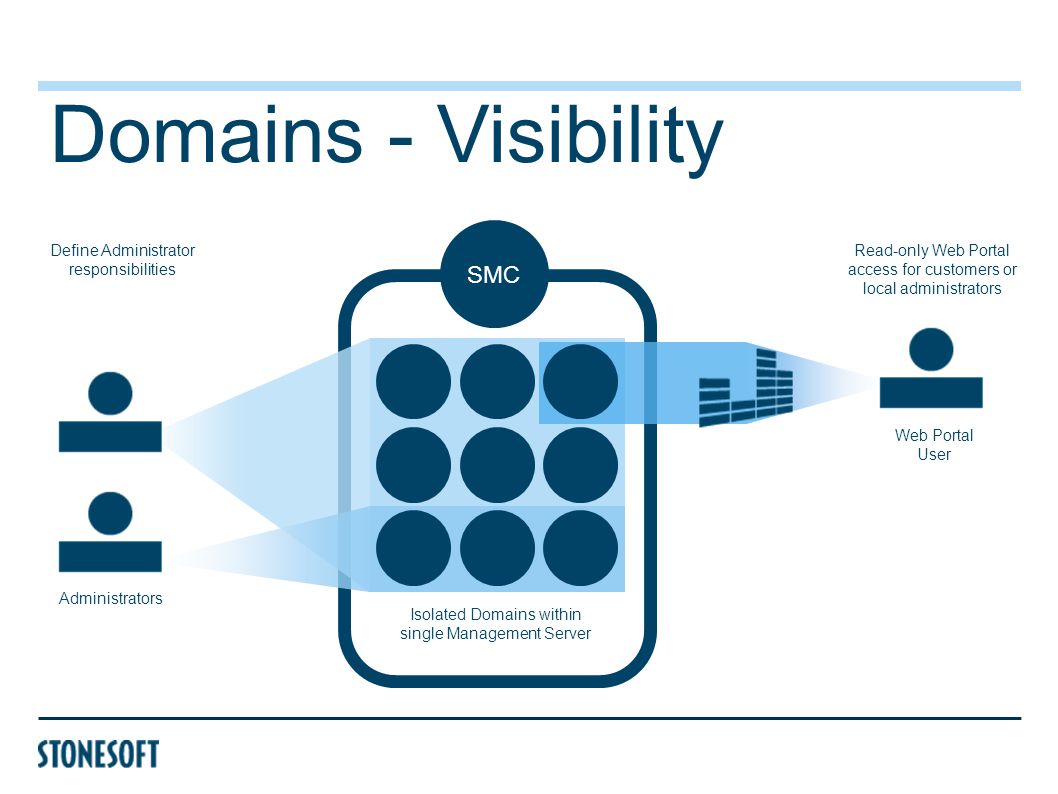 Domains - Visibility

Define Administrator responsibilities

SMC

Read-only Web Portal access for customers or local administrators

Web Portal User

Administrators

Isolated Domains within single Management Server

STONESOFT